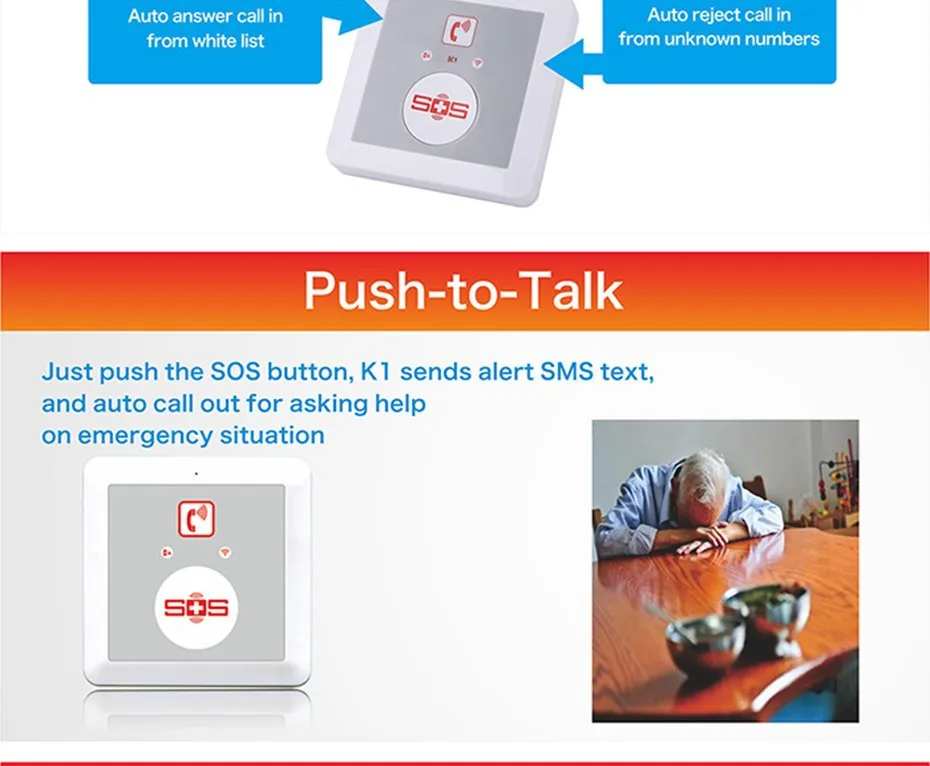 Auto answer call in from white list

K1

SOS

Auto reject call in from unknown numbers

Push-to-Talk

Just push the SOS button, K1 sends alert SMS text, and auto call out for asking help on emergency situation

SOS